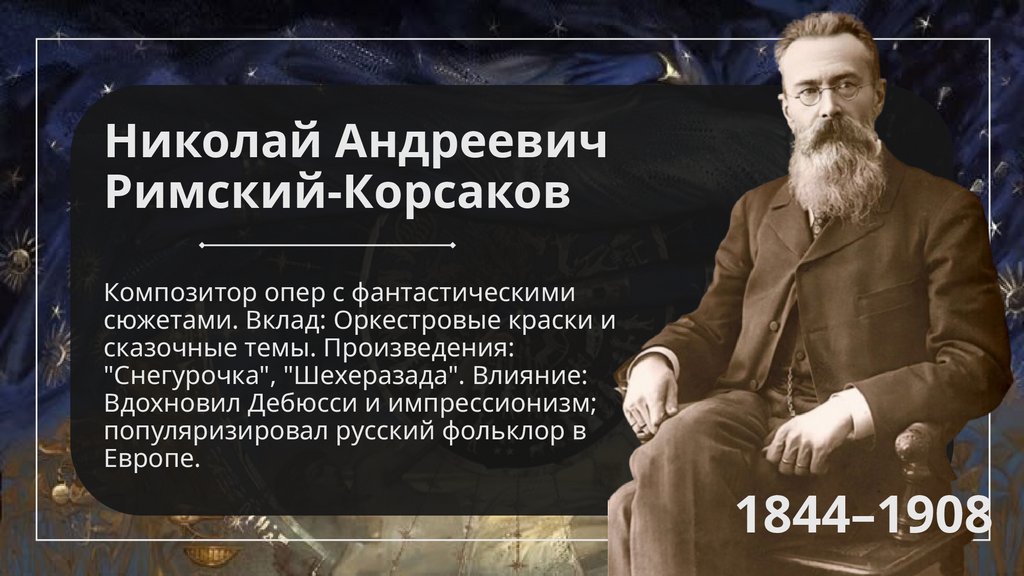 Николай Андреевич Римский-Корсаков

Композитор опер с фантастическими сюжетами. Вклад: Оркестровые краски и сказочные темы. Произведения: "Снегурочка", "Шехеразада". Влияние: Вдохновил Дебюсси и импрессионизм; популяризировал русский фольклор в Европе.

1844–1908